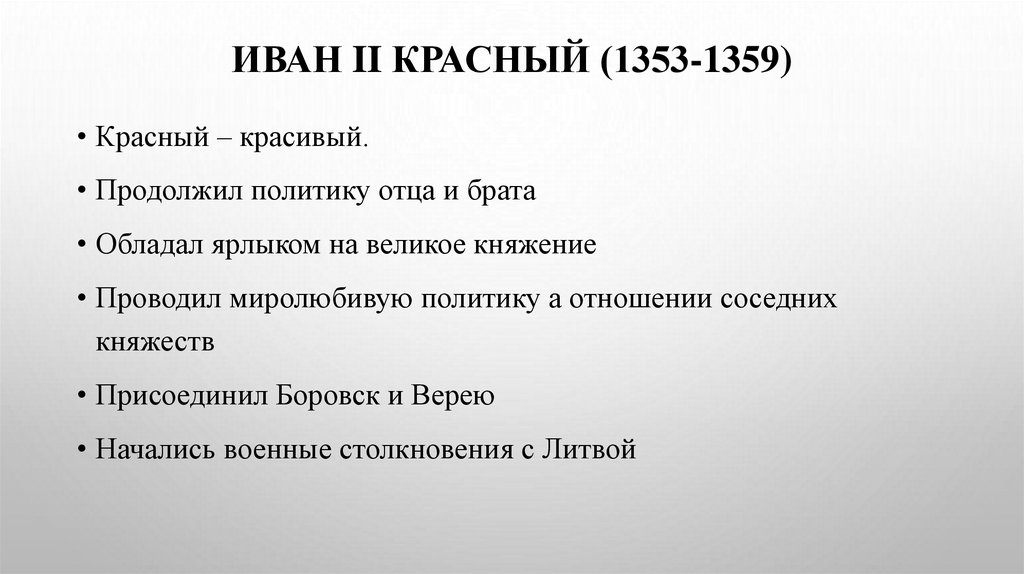 ИВАН II КРАСНЫЙ (1353-1359)

• Красный – красивый.

• Продолжил политику отца и брата

• Обладал ярлыком на великое княжение

• Проводил миролюбивую политику а отношении соседних княжеств

• Присоединил Боровск и Верею

• Начались военные столкновения с Литвой